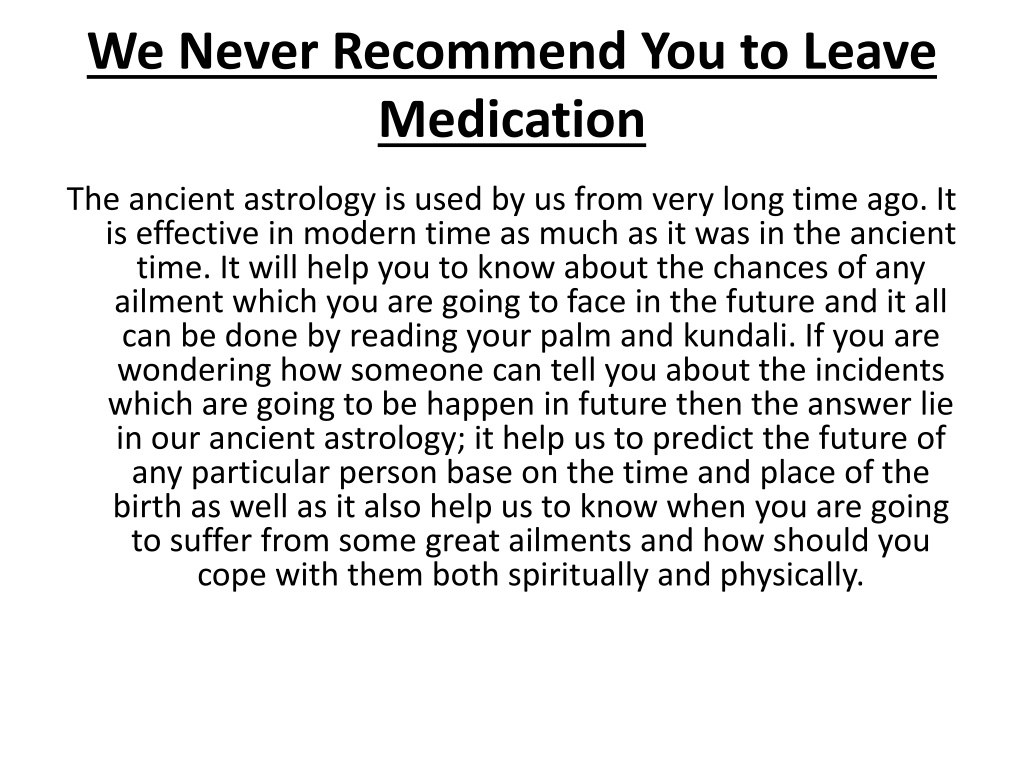 We Never Recommend You to Leave Medication

The ancient astrology is used by us from very long time ago. It is effective in modern time as much as it was in the ancient time. It will help you to know about the chances of any ailment which you are going to face in the future and it all can be done by reading your palm and kundali. If you are wondering how someone can tell you about the incidents which are going to be happen in future then the answer lie in our ancient astrology; it help us to predict the future of any particular person base on the time and place of the birth as well as it also help us to know when you are going to suffer from some great ailments and how should you cope with them both spiritually and physically.